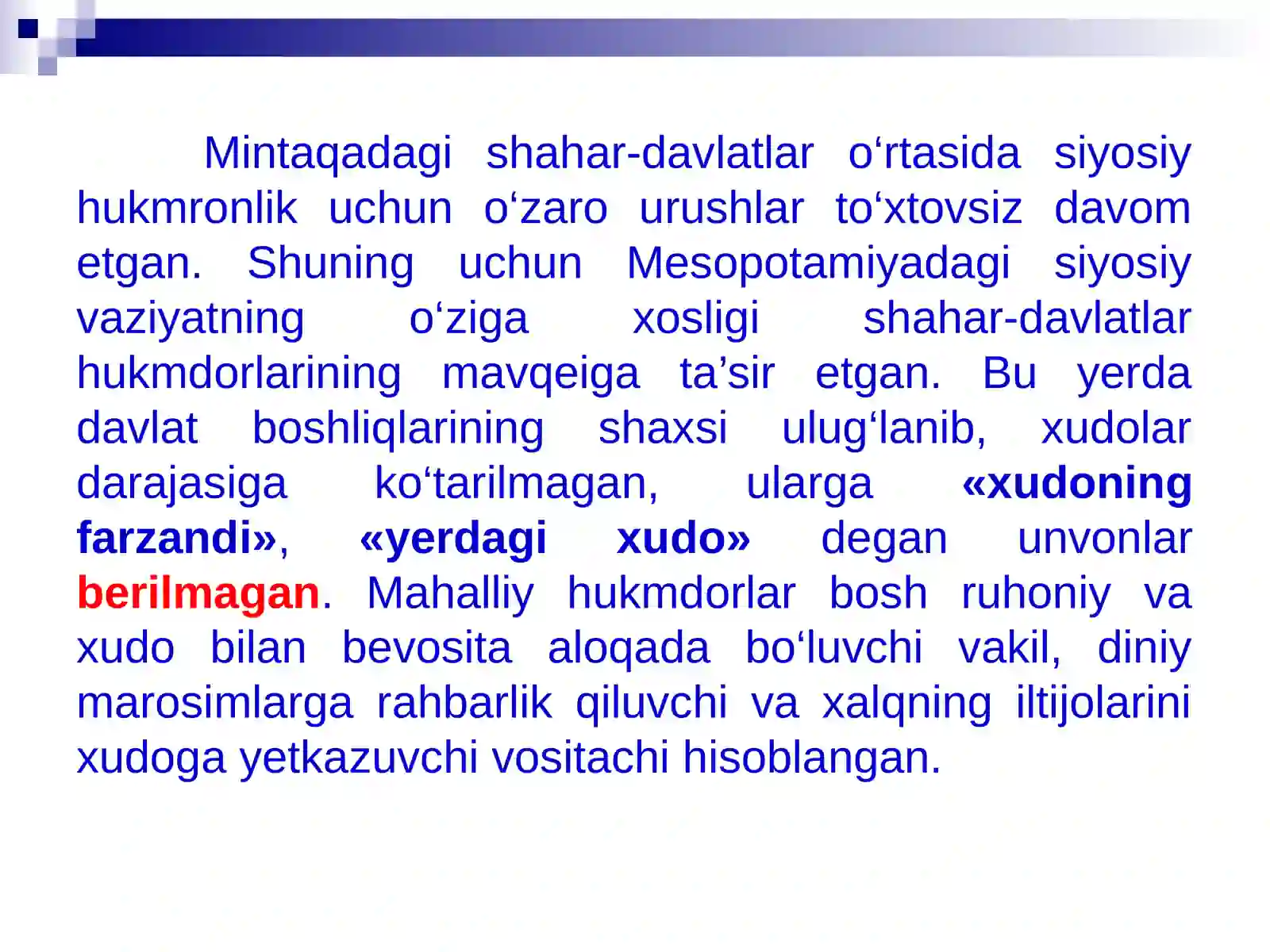 Mintaqadagi shahar-davlatlar o‘rtasida siyosiy hukmronlik uchun o‘zaro urushlar to‘xtovsiz davom etgan. Shuning uchun Mesopotamiyadagi siyosiy vaziyatning o‘ziga xosligi shahar-davlatlar hukmdorlarining mavqeiga ta’sir etgan. Bu yerda davlat boshliqlarining shaxsi ulug‘lanib, xudolar darajasiga ko‘tarilmagan, ularga «xudoning farzandi», «yerdagi xudo» degan unvonlar berilmagan. Mahalliy hukmdorlar bosh ruhoniy va xudo bilan bevosita aloqada bo‘luvchi vakil, diniy marosimlarga rahbarlik qiluvchi va xalqning iltijolarini xudoga yetkazuvchi vositachi hisoblangan.